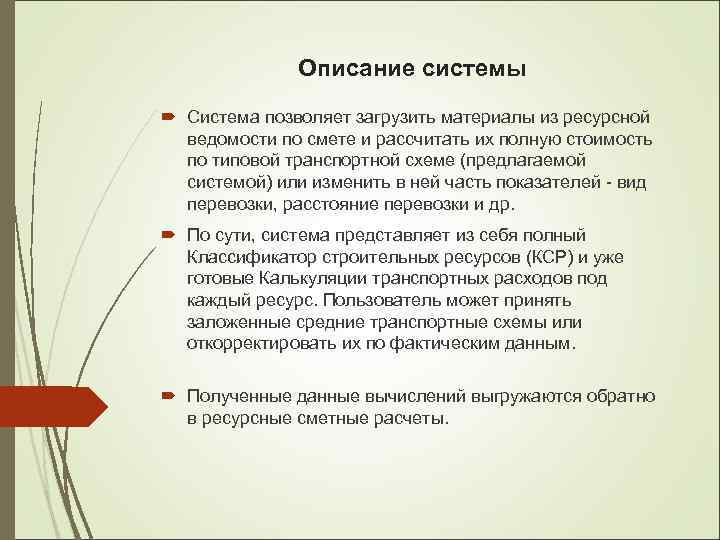 Описание системы

Система позволяет загрузить материалы из ресурсной ведомости по смете и рассчитать их полную стоимость по типовой транспортной схеме (предлагаемой системой) или изменить в ней часть показателей - вид перевозки, расстояние перевозки и др.

По сути, система представляет из себя полный Классификатор строительных ресурсов (КСР) и уже готовые Калькуляции транспортных расходов под каждый ресурс. Пользователь может принять заложенные средние транспортные схемы или откорректировать их по фактическим данным.

Полученные данные вычислений выгружаются обратно в ресурсные сметные расчеты.